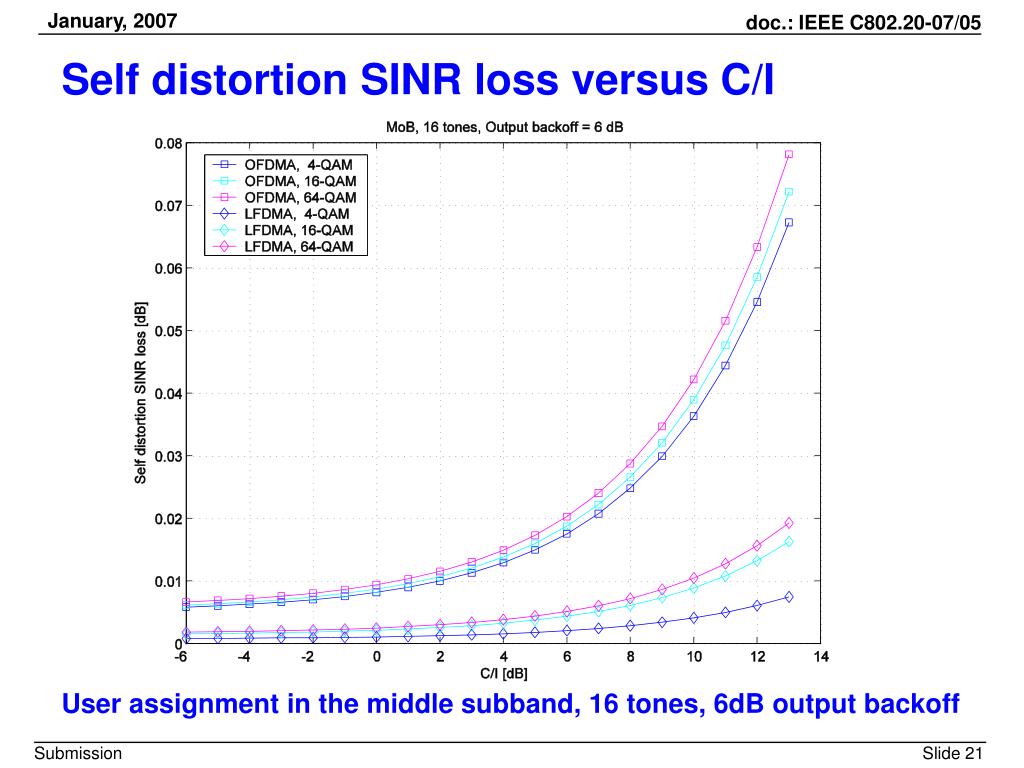 January, 2007

doc.: IEEE C802.20-07/05

Self distortion SINR loss versus C/I

MoB, 16 tones, Output backoff = 6 dB

OFDMA, 4-QAM
OFDMA, 16-QAM
OFDMA, 64-QAM
LFDMA, 4-QAM
LFDMA, 16-QAM
LFDMA, 64-QAM

Self distortion SINR loss [dB]

0.08
0.07
0.06
0.05
0.04
0.03
0.02
0.01
0

-6 -4 -2 0 2 4 6 8 10 12 14

C/I [dB]

User assignment in the middle subband, 16 tones, 6dB output backoff

Submission

Slide 21